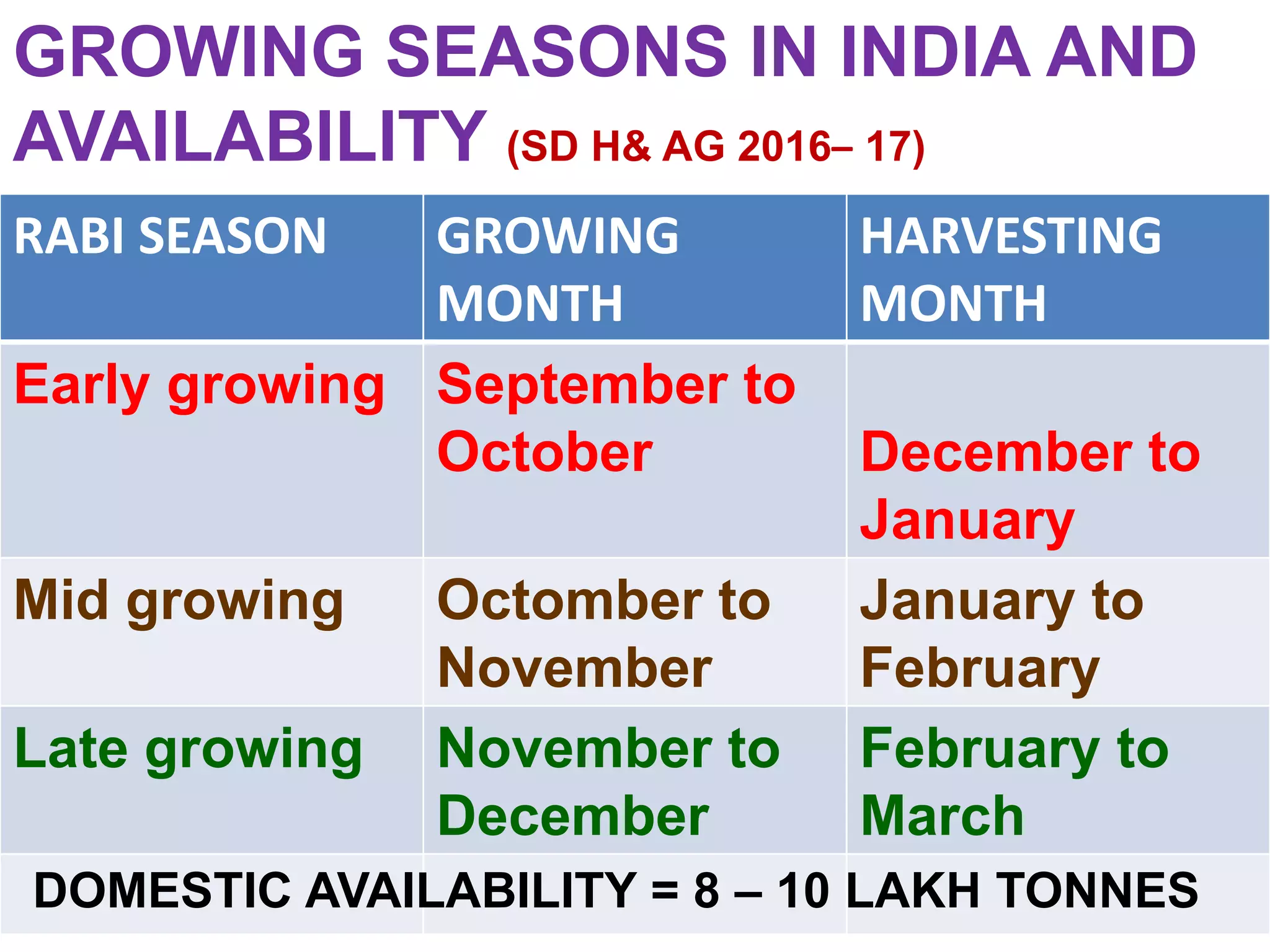 GROWING SEASONS IN INDIA AND AVAILABILITY (SD H& AG 2016– 17)

| RABI SEASON | GROWING MONTH | HARVESTING MONTH |
|---|---|---|
| Early growing | September to October | December to January |
| Mid growing | Octomber to November | January to February |
| Late growing | November to December | February to March |

DOMESTIC AVAILABILITY = 8 – 10 LAKH TONNES